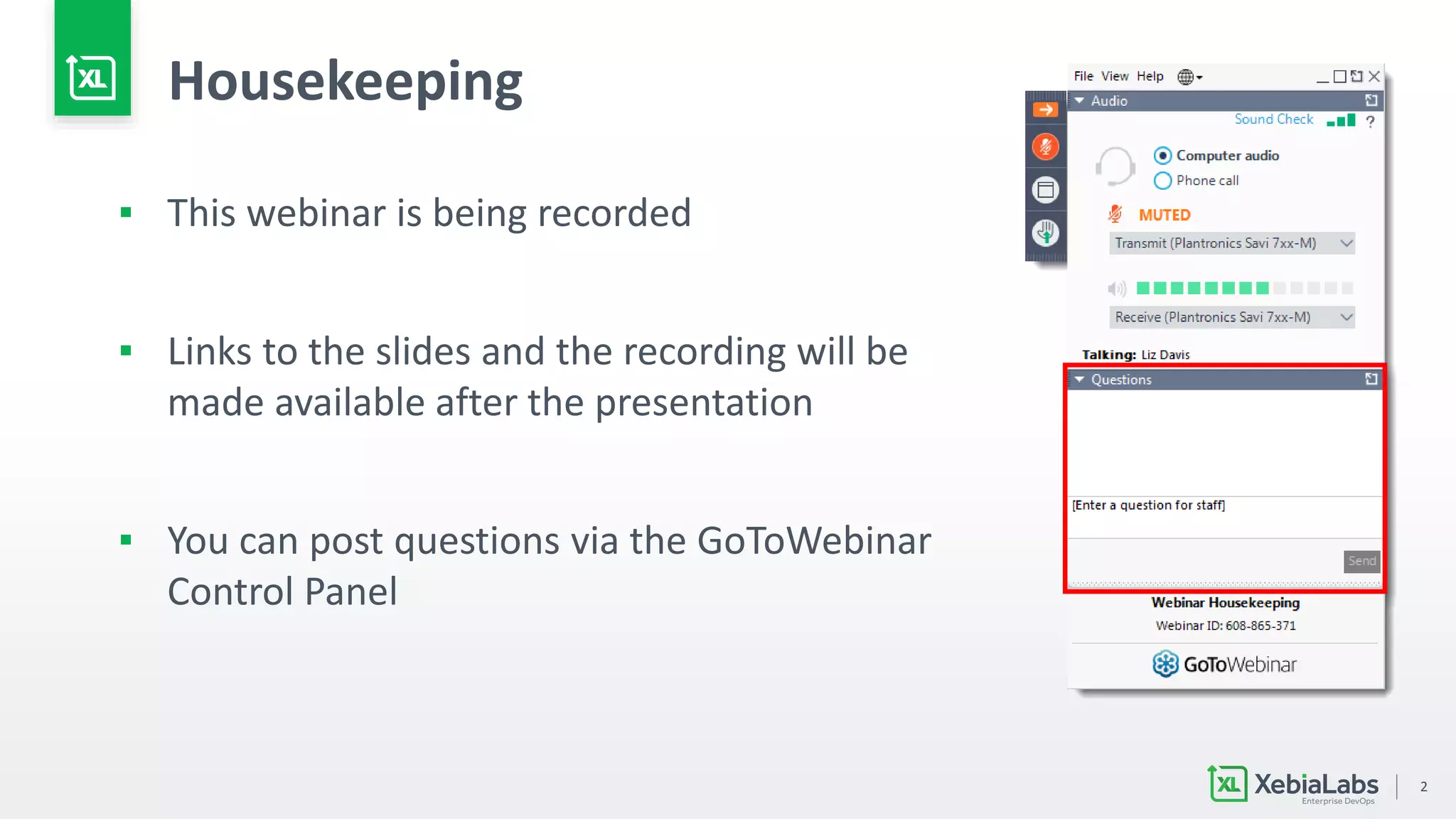 XL

Housekeeping

▪ This webinar is being recorded

▪ Links to the slides and the recording will be made available after the presentation

▪ You can post questions via the GoToWebinar Control Panel

File View Help

Audio

Sound Check ?

Computer audio

Phone call

MUTED

Transmit (Plantronics Savi 7xx-M)

Receive (Plantronics Savi 7xx-M)

Talking: Liz Davis

Questions

[Enter a question for staff]

Send

Webinar Housekeeping

Webinar ID: 608-865-371

GoToWebinar

XL XebiaLabs Enterprise DevOps

2